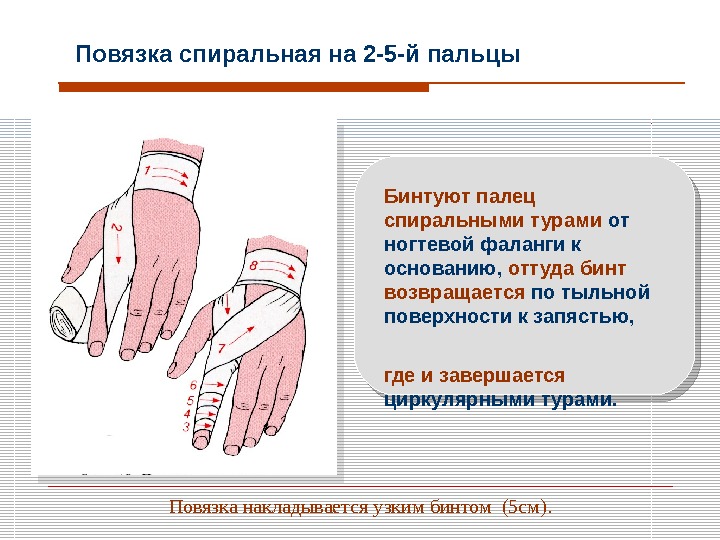 Повязка спиральная на 2-5-й пальцы

1

2

8

7

6
5
4
3

Бинтуют палец спиральными турами от ногтевой фаланги к основанию, оттуда бинт возвращается по тыльной поверхности к запястью,

где и завершается циркулярными турами.

Повязка накладывается узким бинтом (5см).